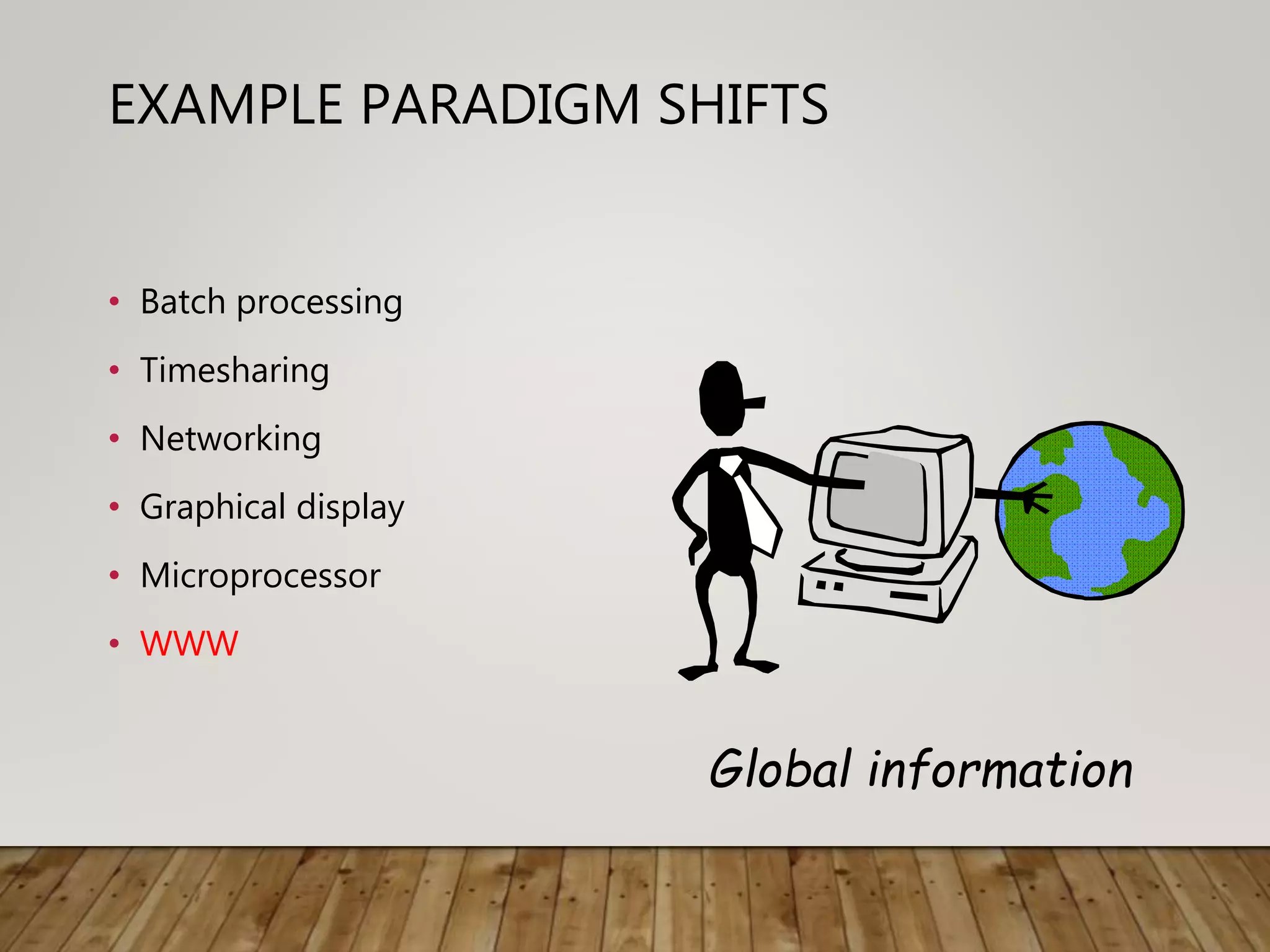 EXAMPLE PARADIGM SHIFTS

• Batch processing
• Timesharing
• Networking
• Graphical display
• Microprocessor
• WWW

Global information